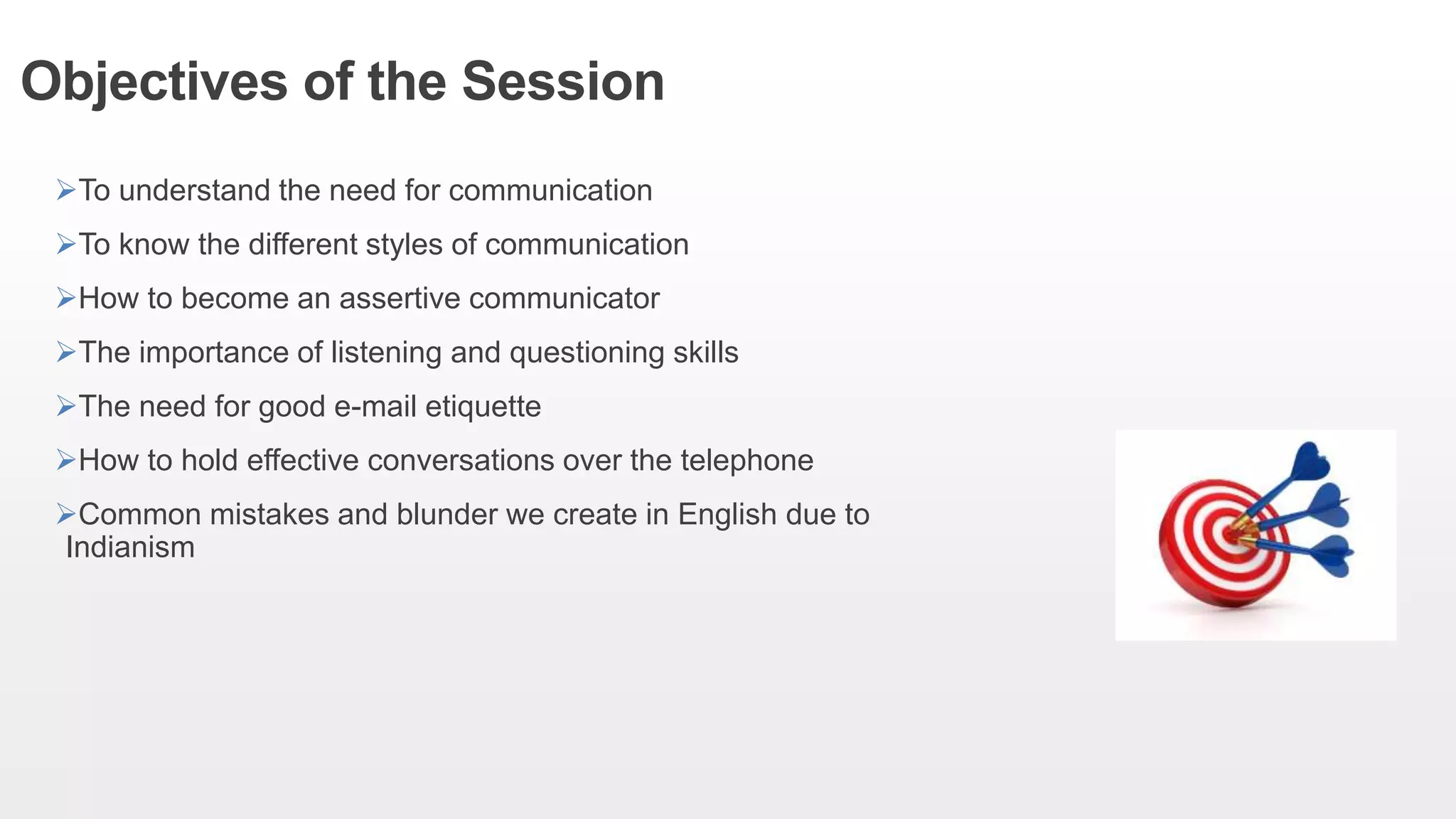 Objectives of the Session

➢To understand the need for communication

➢To know the different styles of communication

➢How to become an assertive communicator

➢The importance of listening and questioning skills

➢The need for good e-mail etiquette

➢How to hold effective conversations over the telephone

➢Common mistakes and blunder we create in English due to Indianism